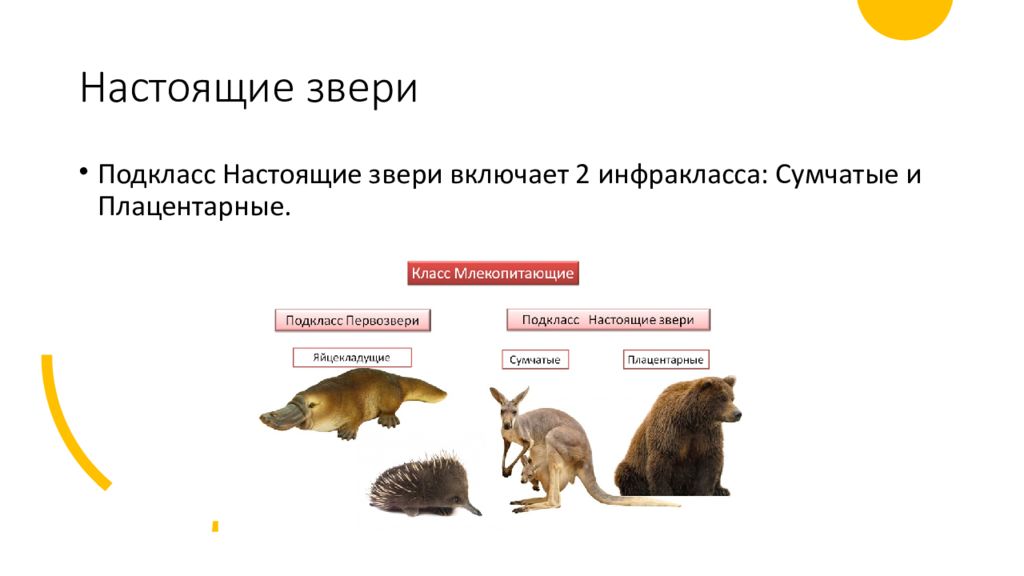 Настоящие звери

• Подкласс Настоящие звери включает 2 инфракласса: Сумчатые и Плацентарные.

Класс Млекопитающие

Подкласс Первозвери

Подкласс Настоящие звери

Яйцекладущие

Сумчатые

Плацентарные